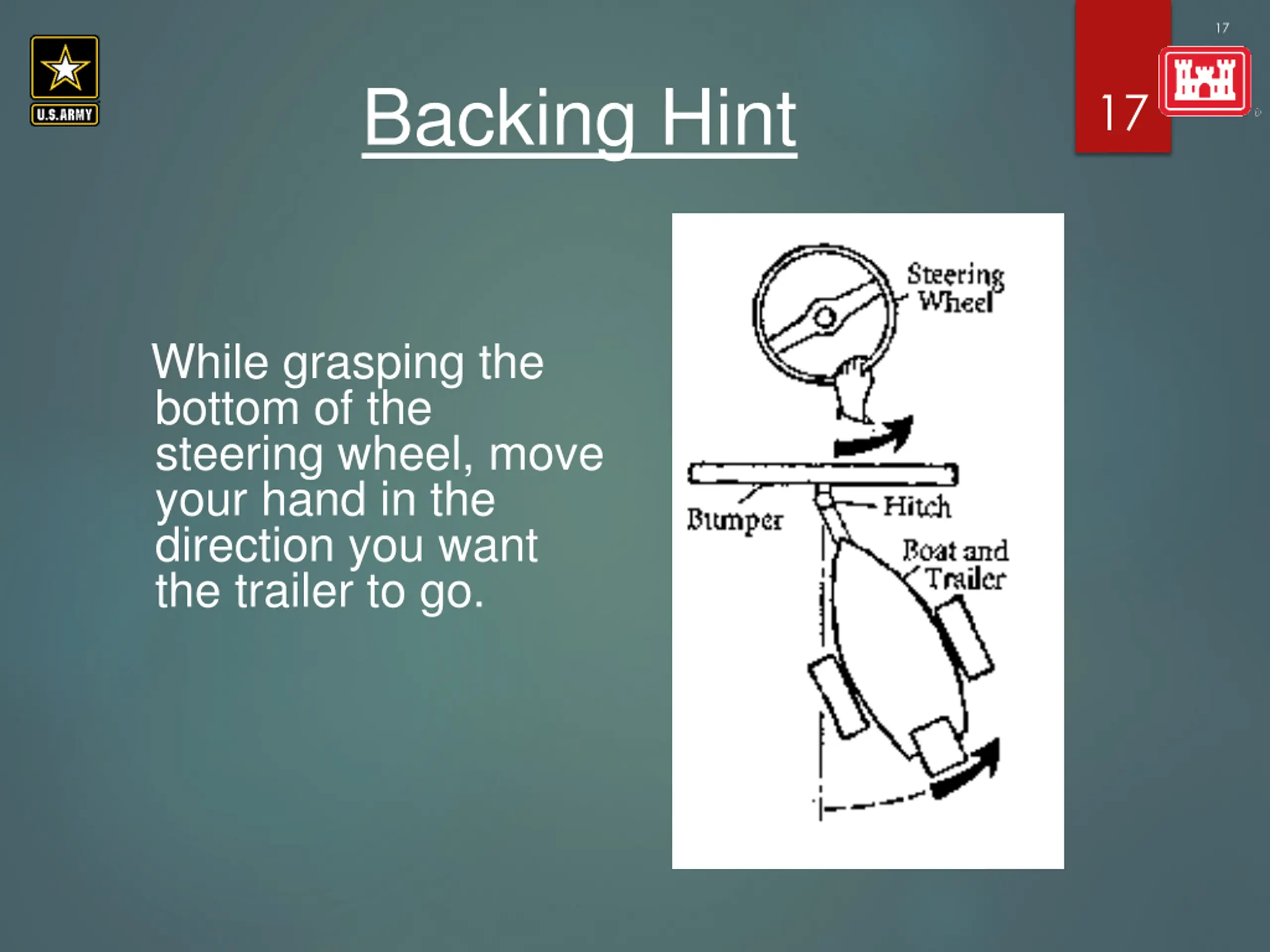 U.S.ARMY

Backing Hint

17

17

While grasping the bottom of the steering wheel, move your hand in the direction you want the trailer to go.

Steering Wheel

Bumper

Hitch

Boat and Trailer